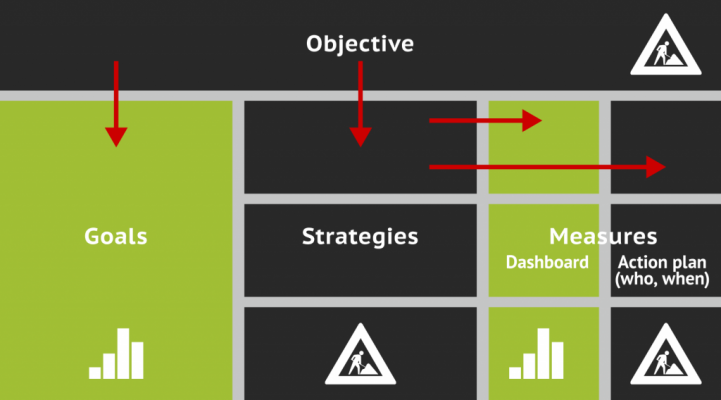 Objective

Goals

Strategies

Measures

Dashboard

Action plan (who, when)